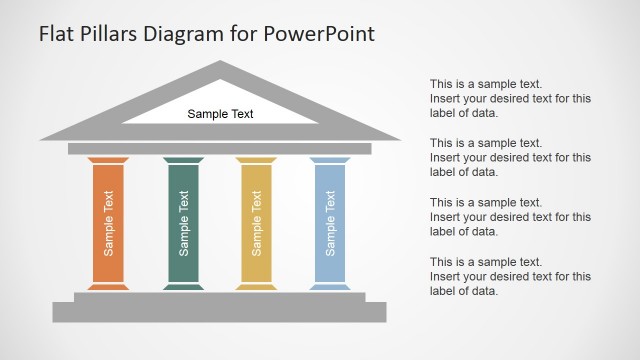 Flat Pillars Diagram for PowerPoint

Sample Text

Sample Text

Sample Text

Sample Text

Sample Text

This is a sample text.
Insert your desired text for this label of data.

This is a sample text.
Insert your desired text for this label of data.

This is a sample text.
Insert your desired text for this label of data.

This is a sample text.
Insert your desired text for this label of data.